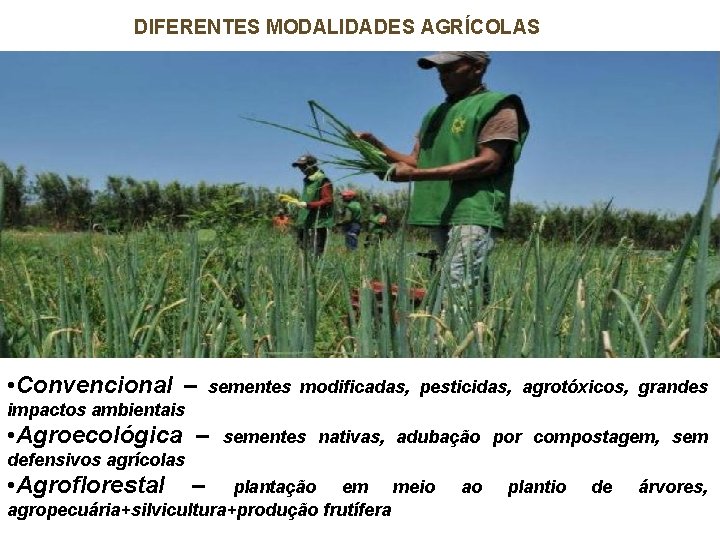 DIFERENTES MODALIDADES AGRÍCOLAS

•Convencional – sementes modificadas, pesticidas, agrotóxicos, grandes impactos ambientais
•Agroecológica – sementes nativas, adubação por compostagem, sem defensivos agrícolas
•Agroflorestal – plantação em meio ao plantio de árvores, agropecuária+silvicultura+produção frutífera